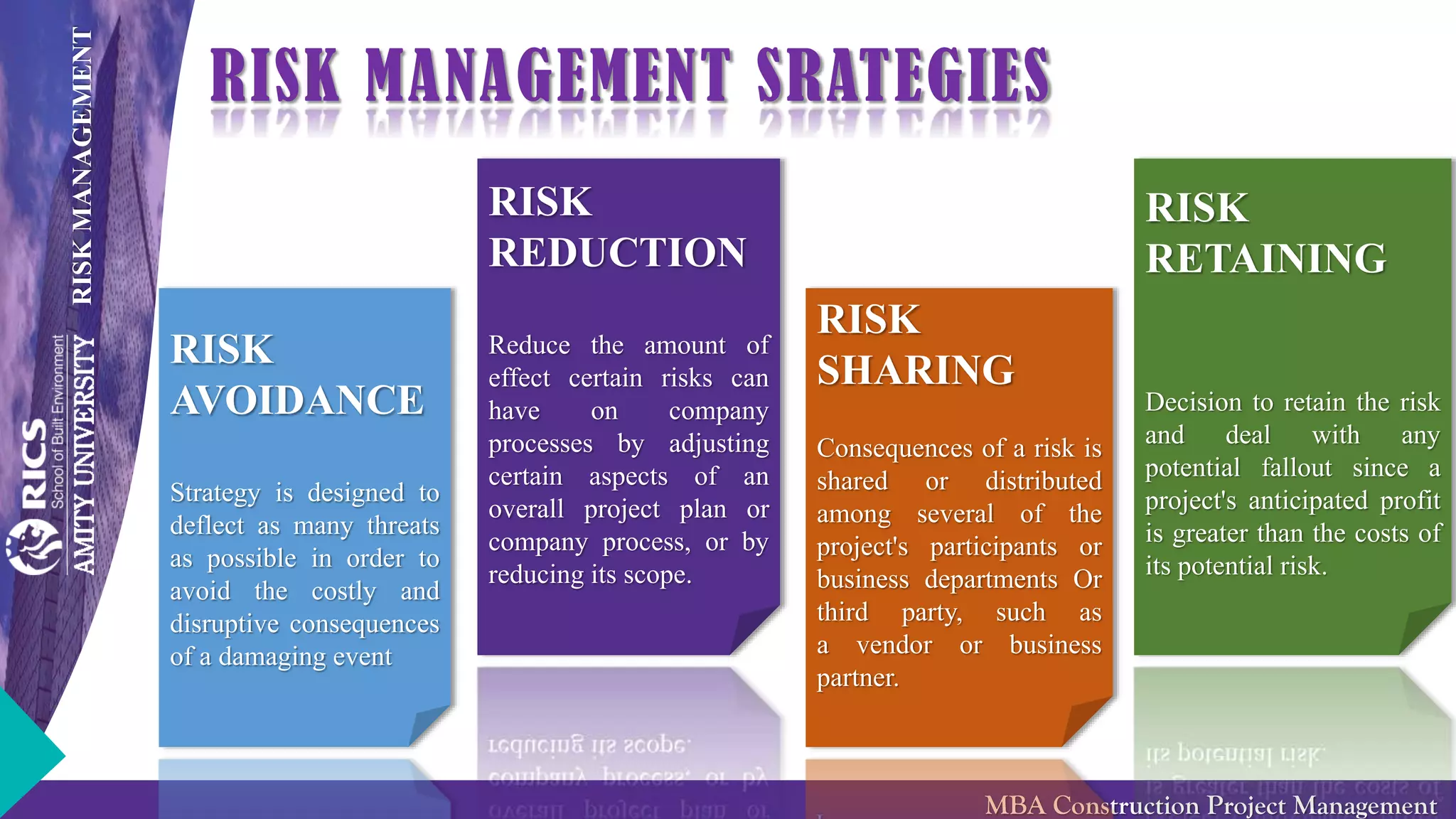 RICS School of Built Environment
AMITY UNIVERSITY
RISK MANAGEMENT

RISK MANAGEMENT SRATEGIES

RISK AVOIDANCE

Strategy is designed to deflect as many threats as possible in order to avoid the costly and disruptive consequences of a damaging event

RISK REDUCTION

Reduce the amount of effect certain risks can have on company processes by adjusting certain aspects of an overall project plan or company process, or by reducing its scope.

RISK SHARING

Consequences of a risk is shared or distributed among several of the project's participants or business departments Or third party, such as a vendor or business partner.

RISK RETAINING

Decision to retain the risk and deal with any potential fallout since a project's anticipated profit is greater than the costs of its potential risk.

MBA Construction Project Management